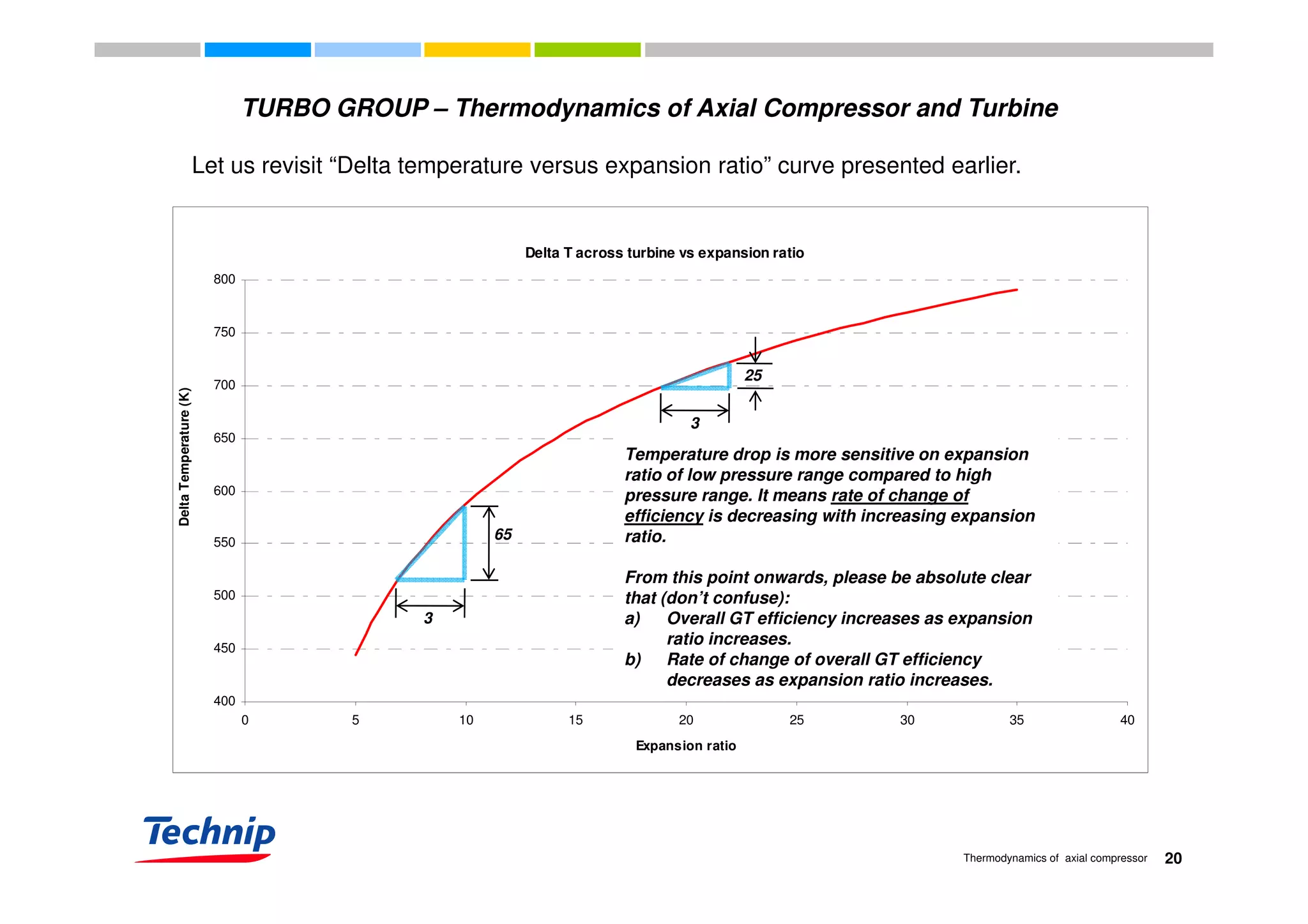 TURBO GROUP – Thermodynamics of Axial Compressor and Turbine

Let us revisit “Delta temperature versus expansion ratio” curve presented earlier.

Delta T across turbine vs expansion ratio

Delta Temperature (K)

800
750
700
650
600
550
500
450
400

0 5 10 15 20 25 30 35 40

Expansion ratio

25
3
65
3

Temperature drop is more sensitive on expansion ratio of low pressure range compared to high pressure range. It means rate of change of efficiency is decreasing with increasing expansion ratio.

From this point onwards, please be absolute clear that (don’t confuse):
a) Overall GT efficiency increases as expansion ratio increases.
b) Rate of change of overall GT efficiency decreases as expansion ratio increases.

Technip

Thermodynamics of axial compressor 20